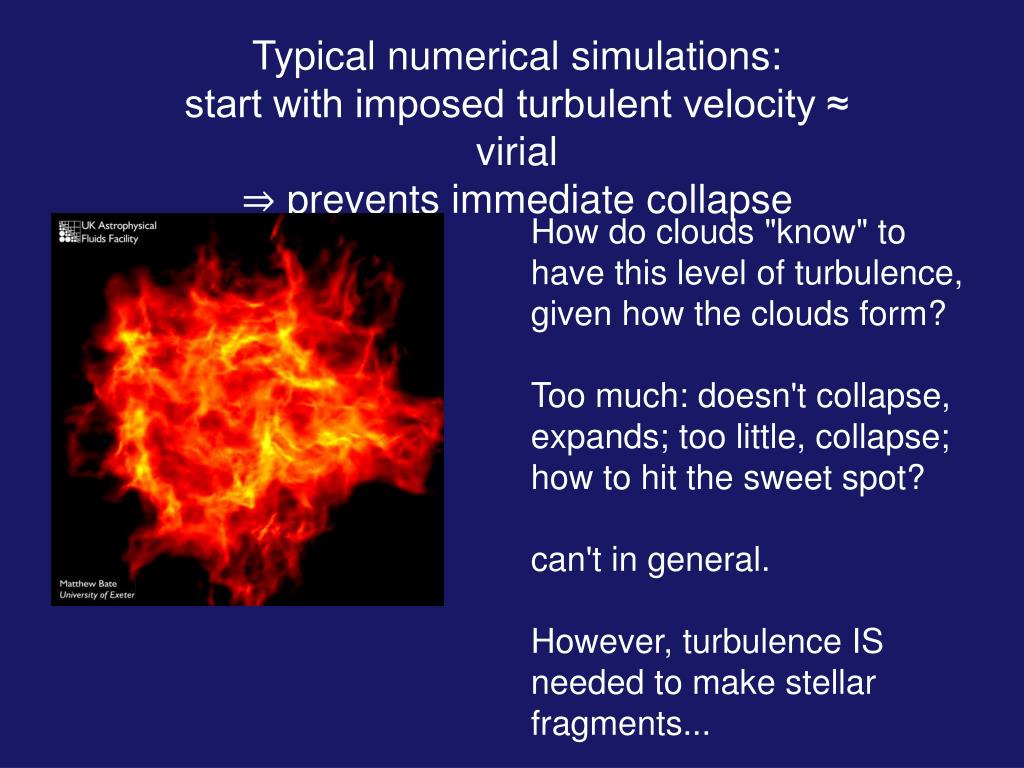 Typical numerical simulations:
start with imposed turbulent velocity ≈ virial
⇒ prevents immediate collapse

UK Astrophysical Fluids Facility

Matthew Bate
University of Exeter

How do clouds "know" to have this level of turbulence, given how the clouds form?

Too much: doesn't collapse, expands; too little, collapse; how to hit the sweet spot?

can't in general.

However, turbulence IS needed to make stellar fragments...